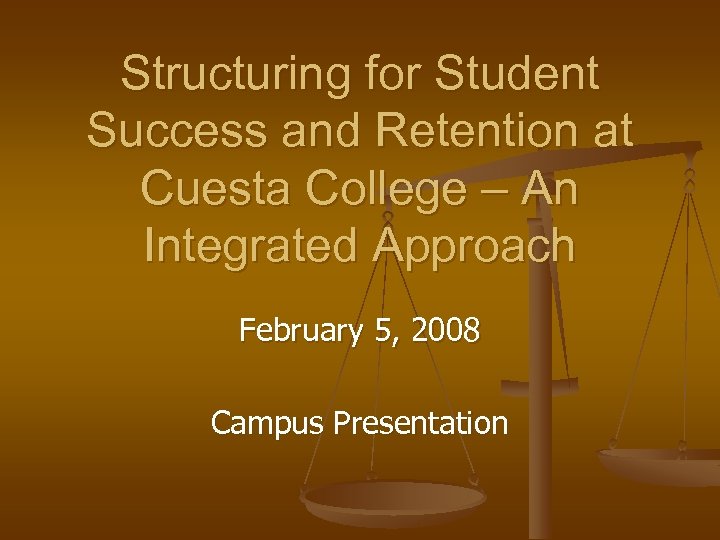 Structuring for Student Success and Retention at Cuesta College – An Integrated Approach

February 5, 2008

Campus Presentation